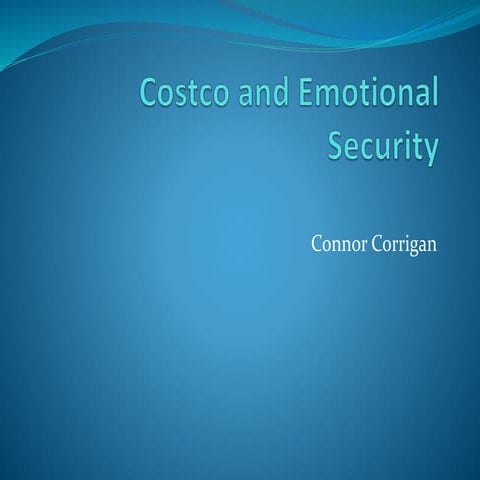 Costco and Emotional Security

Connor Corrigan